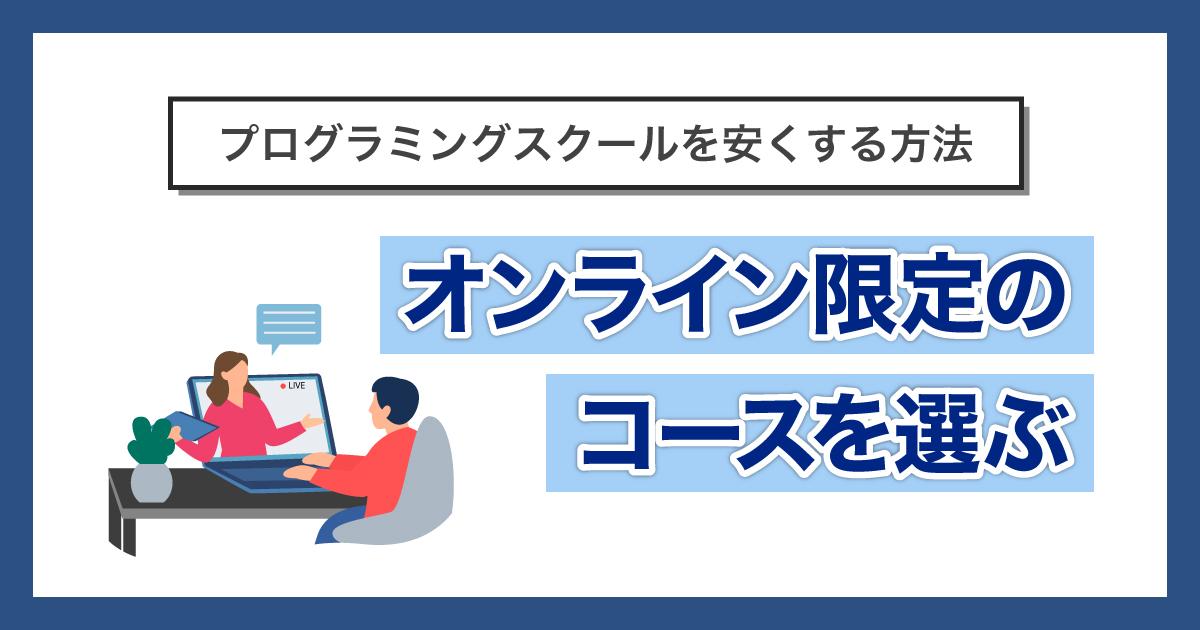 プログラミングスクールを安くする方法

オンライン限定の
コースを選ぶ

LIVE